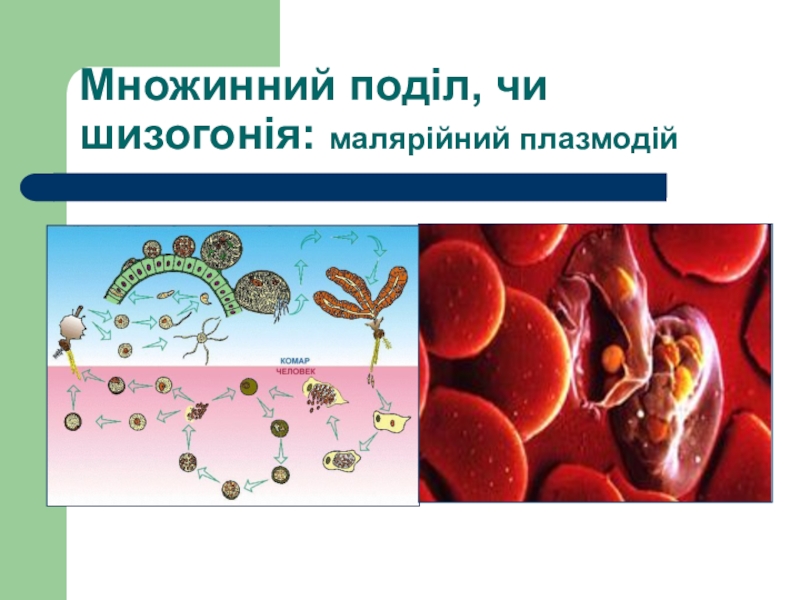 Множинний поділ, чи шизогонія: малярійний плазмодій

КОМАР
ЧЕЛОВЕК